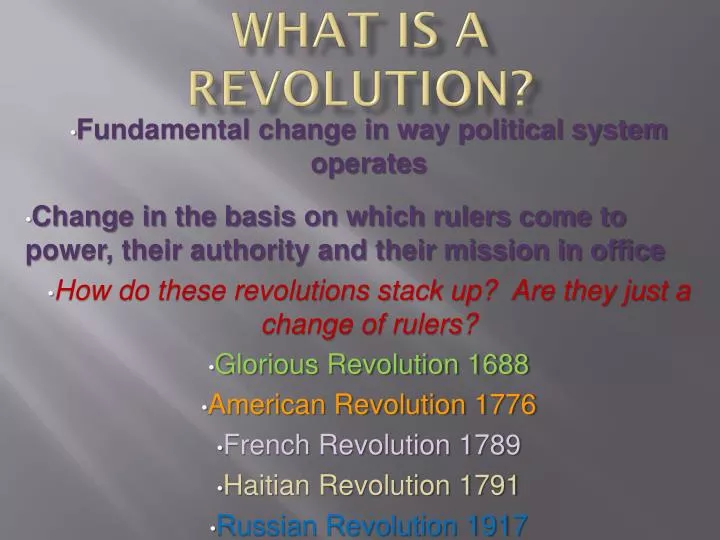 WHAT IS A REVOLUTION?

•Fundamental change in way political system operates

•Change in the basis on which rulers come to power, their authority and their mission in office

•How do these revolutions stack up? Are they just a change of rulers?

•Glorious Revolution 1688

•American Revolution 1776

•French Revolution 1789

•Haitian Revolution 1791

•Russian Revolution 1917